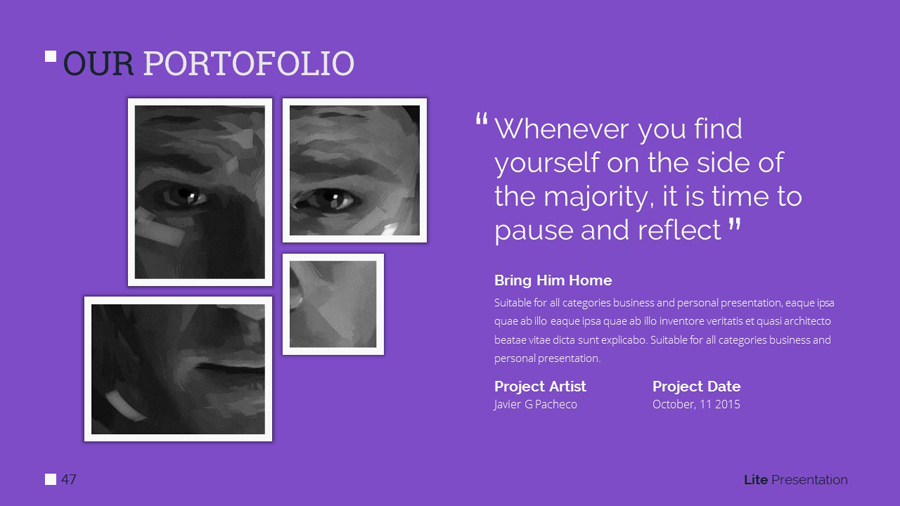 OUR PORTOFOLIO

" Whenever you find yourself on the side of the majority, it is time to pause and reflect "

Bring Him Home

Suitable for all categories business and personal presentation, eaque ipsa quae ab illo eaque ipsa quae ab illo inventore veritatis et quasi architecto beatae vitae dicta sunt explicabo. Suitable for all categories business and personal presentation.

Project Artist
Javier G Pacheco

Project Date
October, 11 2015

47

Lite Presentation